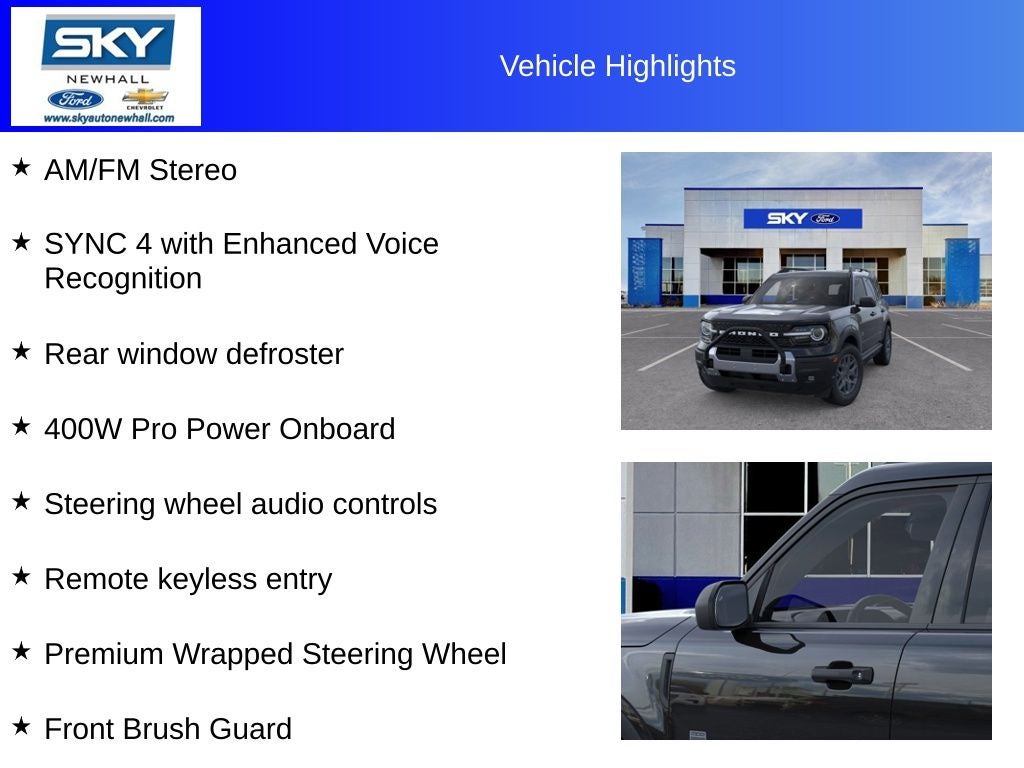 SKY
NEWHALL
Ford
CHEVROLET
www.skyautonewhall.com

Vehicle Highlights

★ AM/FM Stereo

★ SYNC 4 with Enhanced Voice Recognition

★ Rear window defroster

★ 400W Pro Power Onboard

★ Steering wheel audio controls

★ Remote keyless entry

★ Premium Wrapped Steering Wheel

★ Front Brush Guard

SKY Ford

BRONCO